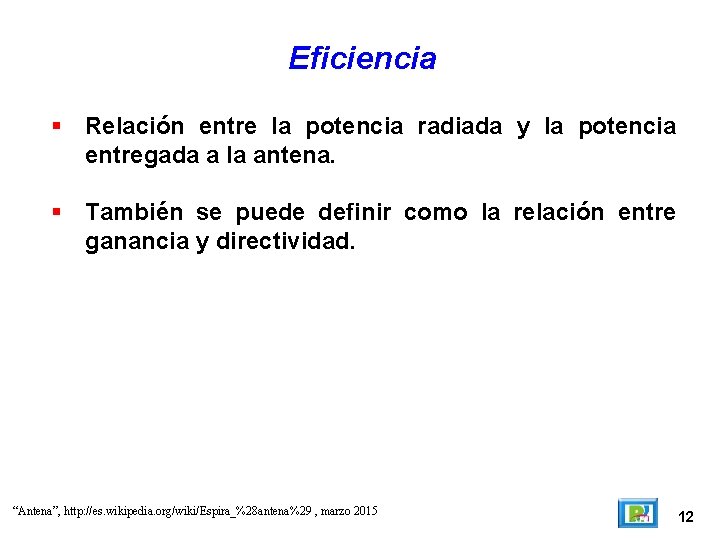 Eficiencia

▪ Relación entre la potencia radiada y la potencia entregada a la antena.

▪ También se puede definir como la relación entre ganancia y directividad.

"Antena", http://es.wikipedia.org/wiki/Espira_%28antena%29 , marzo 2015

12